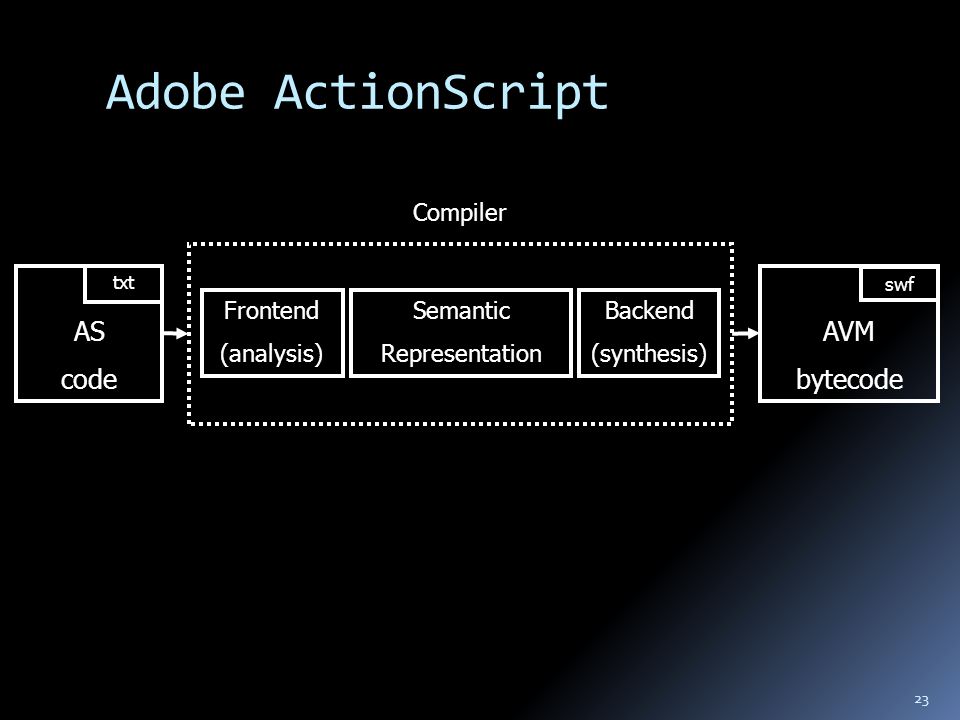 Adobe ActionScript

Compiler

txt

AS code

Frontend (analysis)

Semantic Representation

Backend (synthesis)

swf

AVM bytecode

23